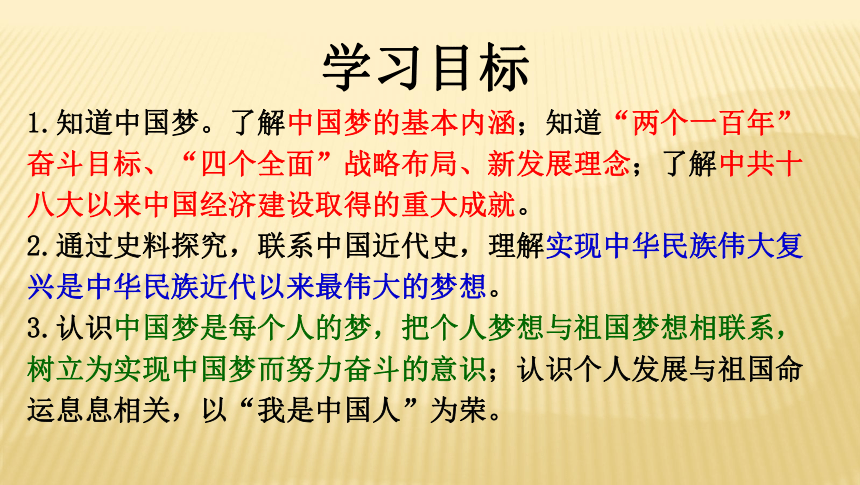 学习目标

1.知道中国梦。了解中国梦的基本内涵；知道“两个一百年”奋斗目标、“四个全面”战略布局、新发展理念；了解中共十八大以来中国经济建设取得的重大成就。

2.通过史料探究，联系中国近代史，理解实现中华民族伟大复兴是中华民族近代以来最伟大的梦想。

3.认识中国梦是每个人的梦，把个人梦想与祖国梦想相联系，树立为实现中国梦而努力奋斗的意识；认识个人发展与祖国命运息息相关，以“我是中国人”为荣。